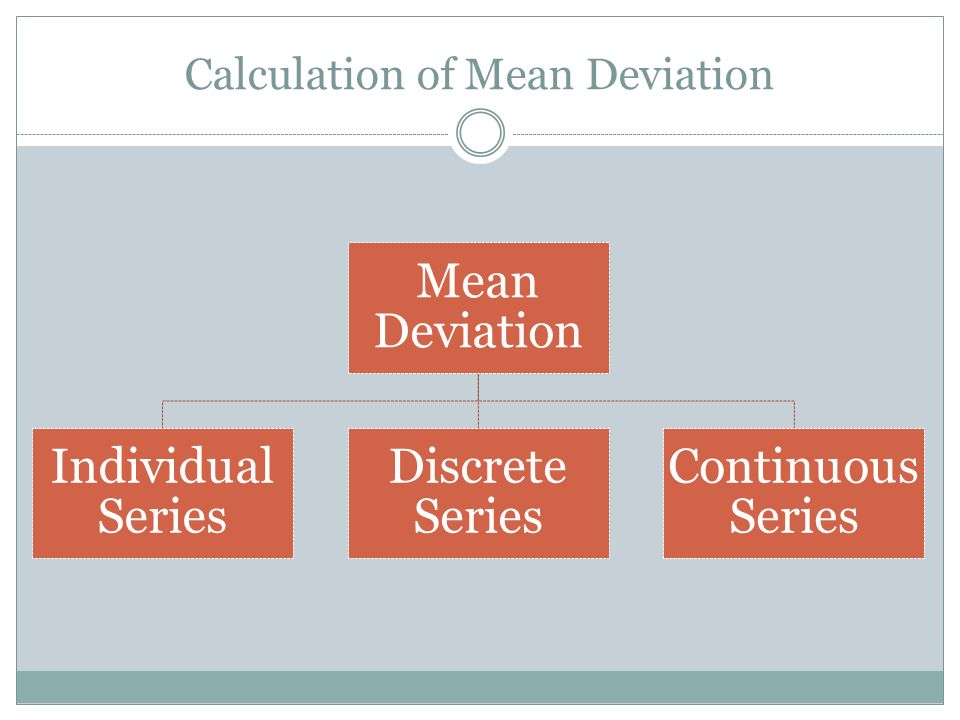 Calculation of Mean Deviation

Mean Deviation

Individual Series

Discrete Series

Continuous Series